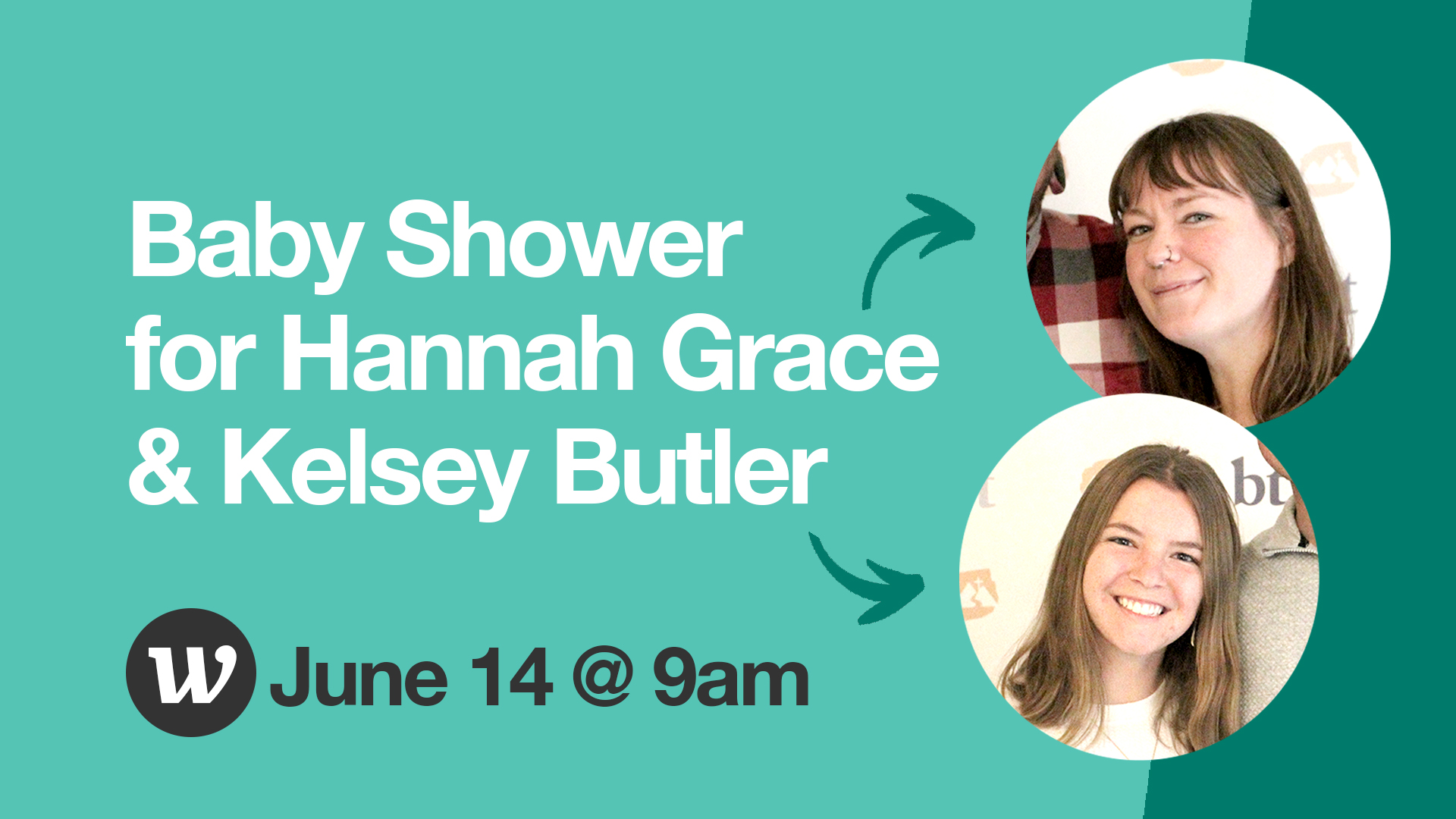 Baby Shower for Hannah Grace & Kelsey Butler

w June 14 @ 9am